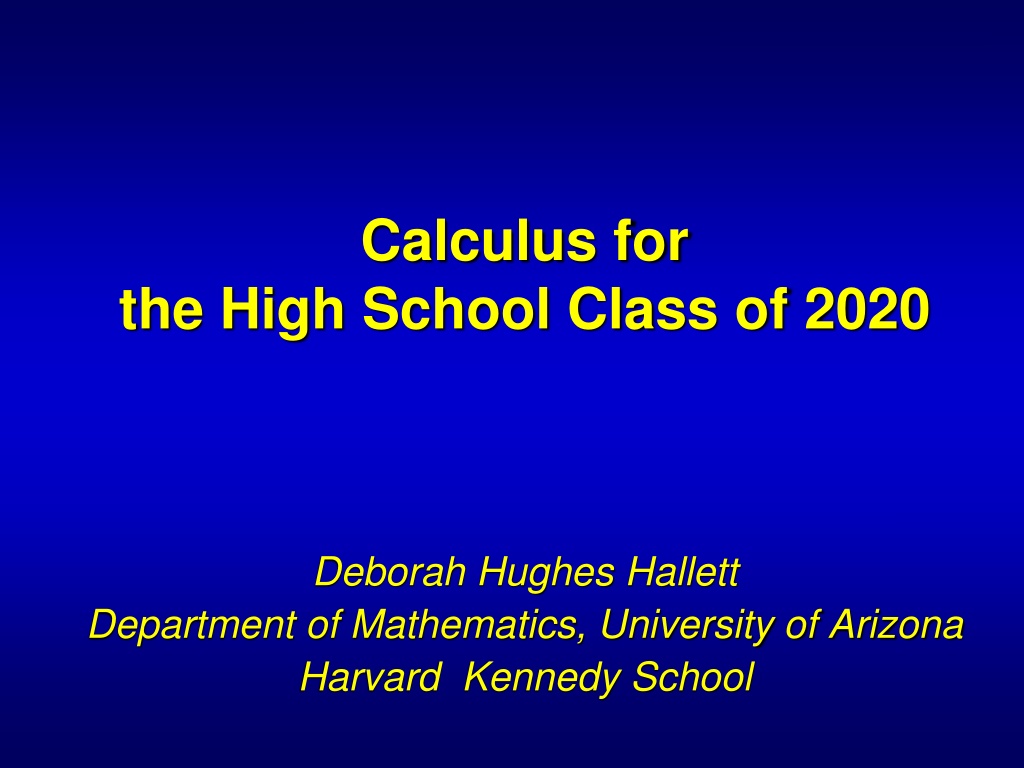 Calculus for
the High School Class of 2020

Deborah Hughes Hallett
Department of Mathematics, University of Arizona
Harvard Kennedy School